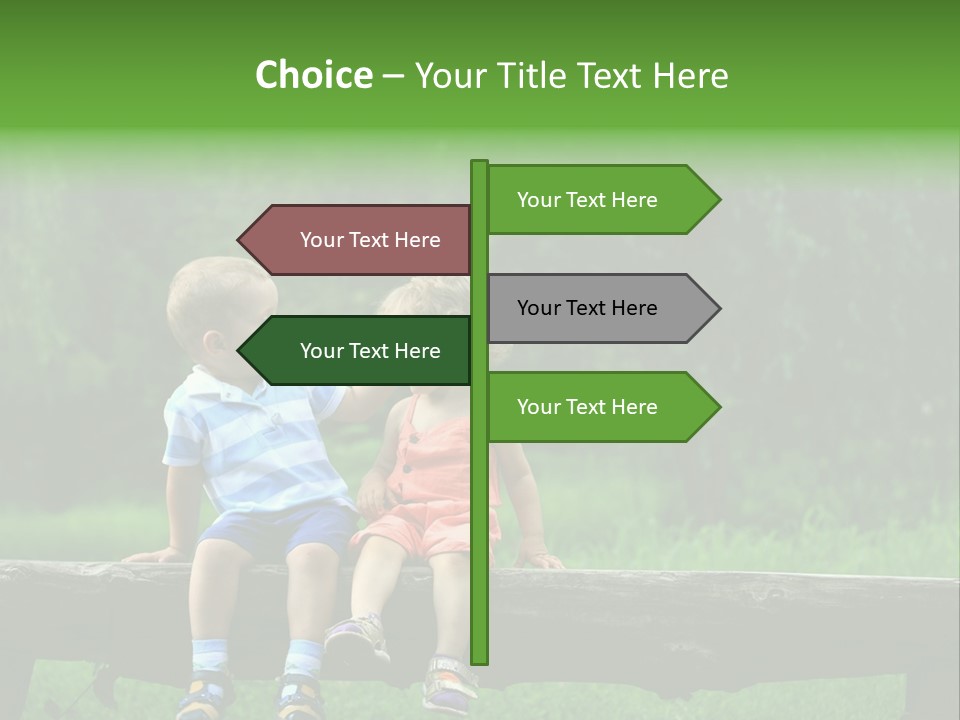 Choice – Your Title Text Here

Your Text Here

Your Text Here

Your Text Here

Your Text Here

Your Text Here